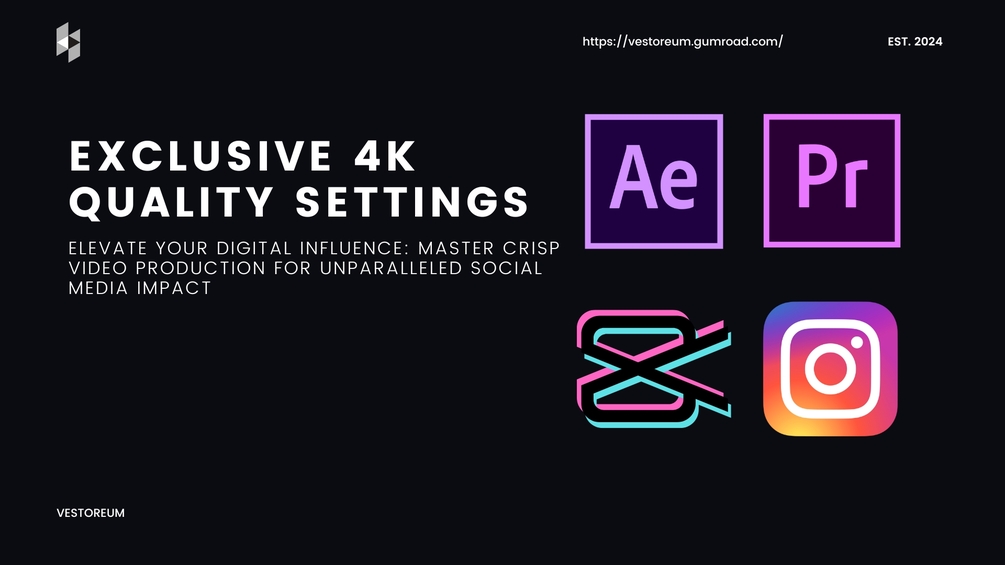 https://vestoreum.gumroad.com/

EST. 2024

EXCLUSIVE 4K QUALITY SETTINGS

ELEVATE YOUR DIGITAL INFLUENCE: MASTER CRISP VIDEO PRODUCTION FOR UNPARALLELED SOCIAL MEDIA IMPACT

Ae

Pr

VESTOREUM